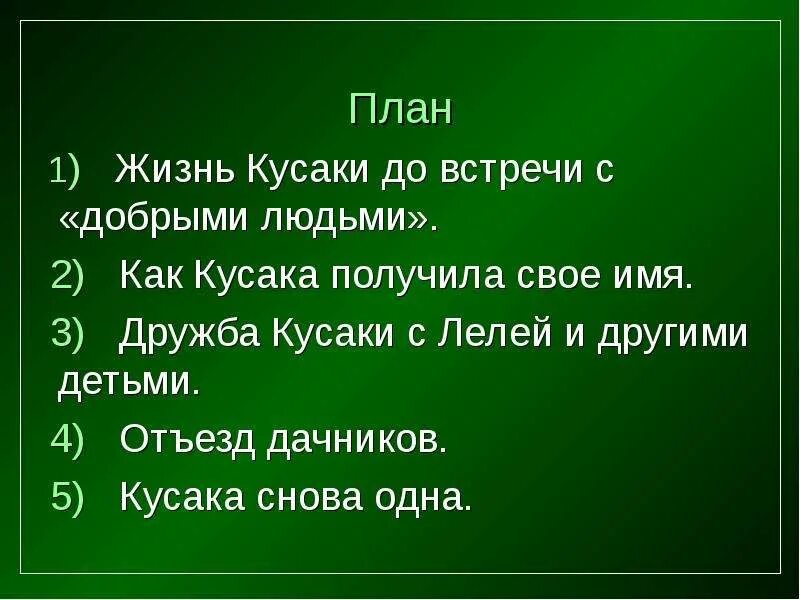 План

1) Жизнь Кусаки до встречи с «добрыми людьми».

2) Как Кусака получила свое имя.

3) Дружба Кусаки с Лелей и другими детьми.

4) Отъезд дачников.

5) Кусака снова одна.